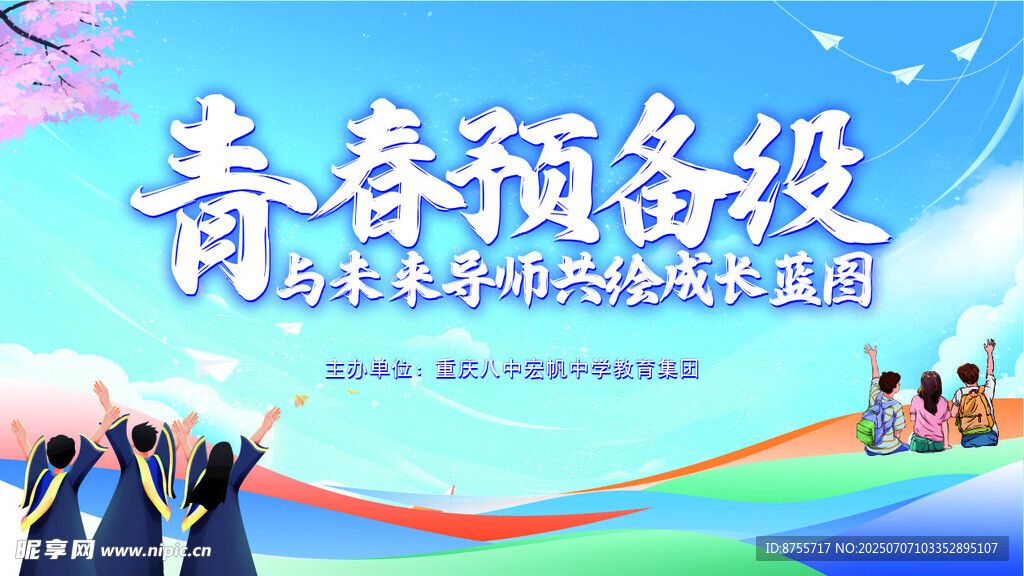 青春预备役

与未来导师共绘成长蓝图

主办单位：重庆八中宏帆中学教育集团

昵享网 www.nipic.cn

ID:8755717 NO:20250707103352895107